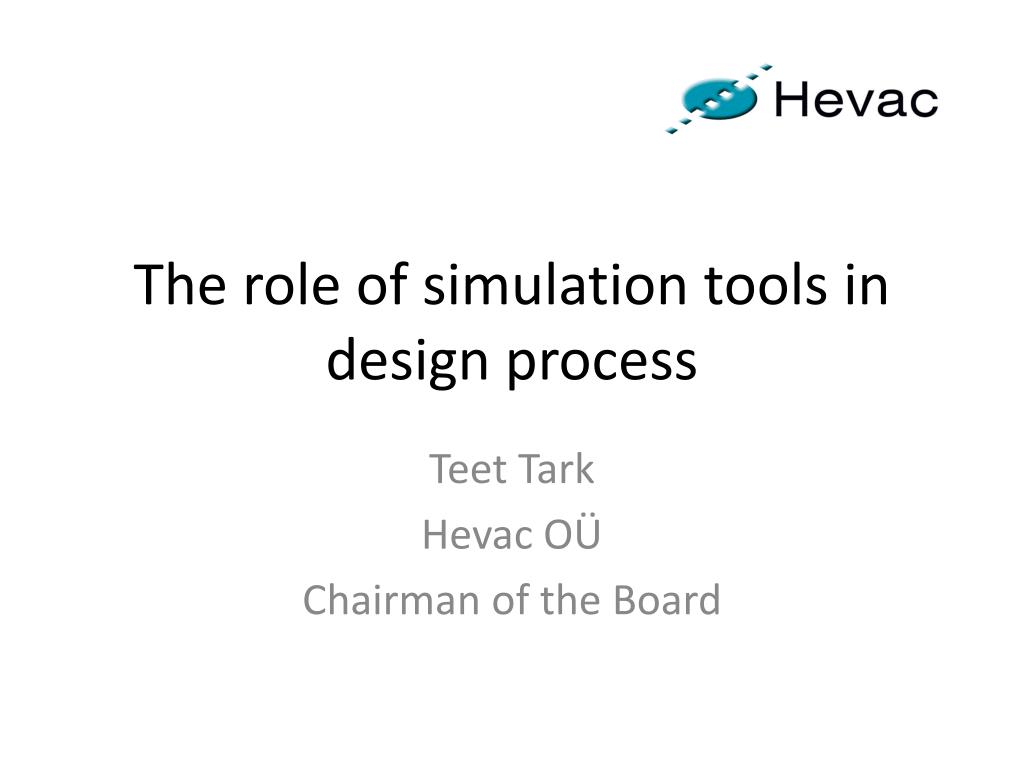 Hevac

The role of simulation tools in design process

Teet Tark
Hevac OÜ
Chairman of the Board